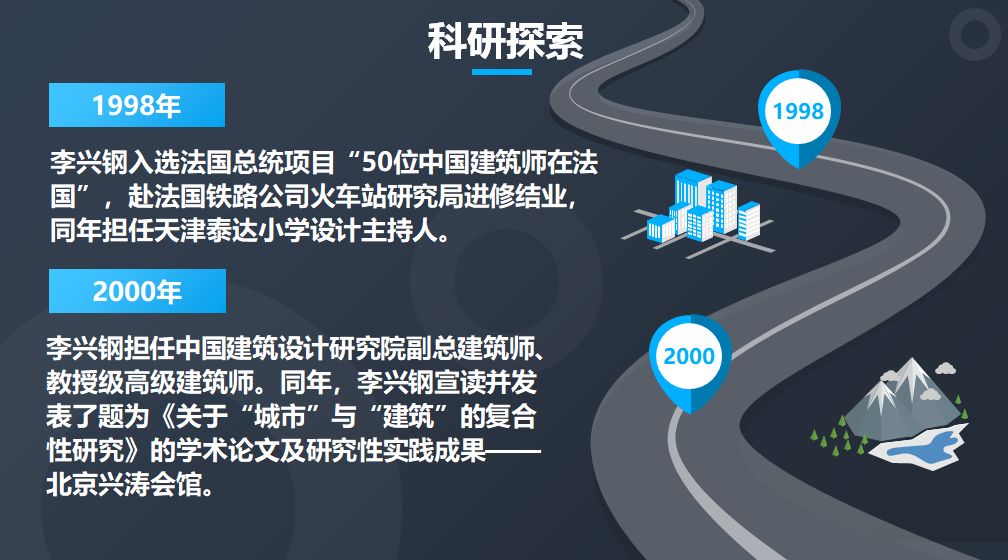 科研探索

1998年

李兴钢入选法国总统项目“50位中国建筑师在法国”，赴法国铁路公司火车站研究局进修结业，同年担任天津泰达小学设计主持人。

2000年

李兴钢担任中国建筑设计研究院副总建筑师、教授级高级建筑师。同年，李兴钢宣读并发表了题为《关于“城市”与“建筑”的复合性研究》的学术论文及研究性实践成果——北京兴涛会馆。

1998

2000